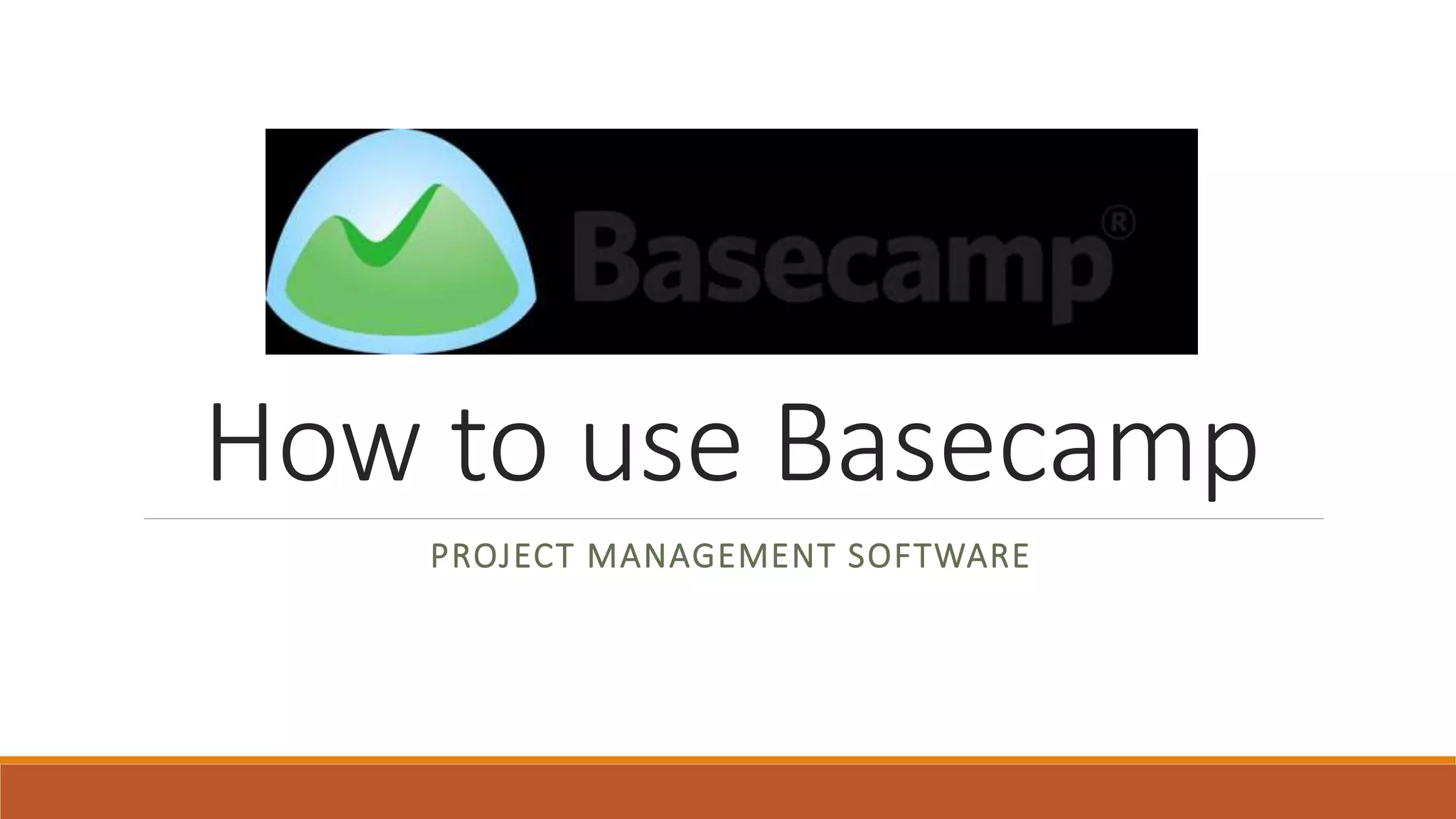 Basecamp®

How to use Basecamp

PROJECT MANAGEMENT SOFTWARE